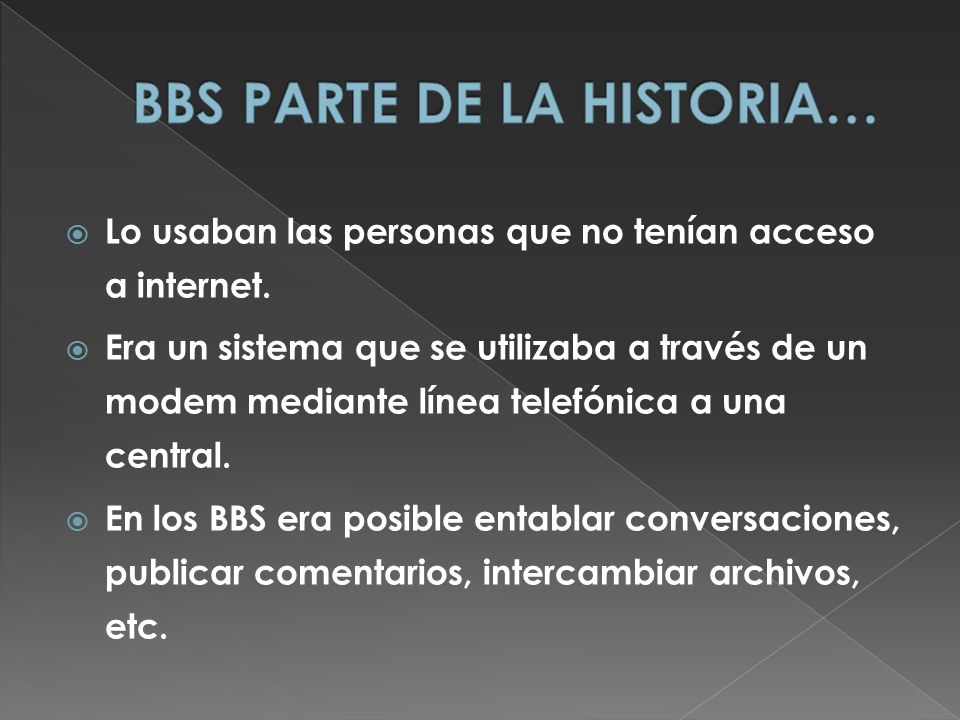 BBS PARTE DE LA HISTORIA…

Lo usaban las personas que no tenían acceso a internet.

Era un sistema que se utilizaba a través de un modem mediante línea telefónica a una central.

En los BBS era posible entablar conversaciones, publicar comentarios, intercambiar archivos, etc.